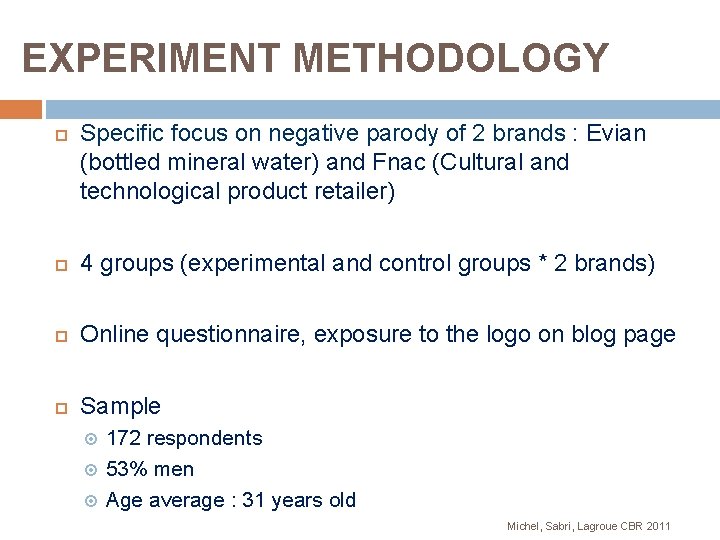 EXPERIMENT METHODOLOGY

Specific focus on negative parody of 2 brands : Evian (bottled mineral water) and Fnac (Cultural and technological product retailer)

4 groups (experimental and control groups * 2 brands)

Online questionnaire, exposure to the logo on blog page

Sample

172 respondents

53% men

Age average : 31 years old

Michel, Sabri, Lagroue CBR 2011